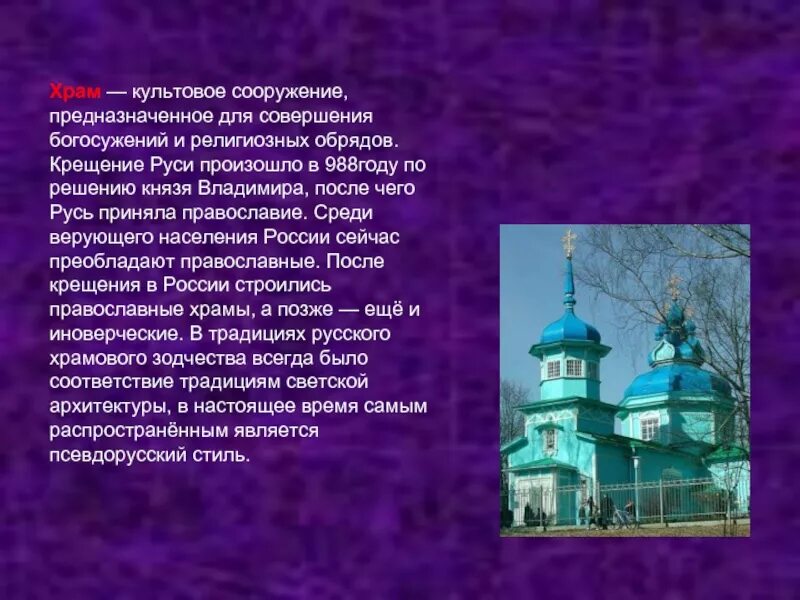 Храм — культовое сооружение, предназначенное для совершения богосужений и религиозных обрядов. Крещение Руси произошло в 988году по решению князя Владимира, после чего Русь приняла православие. Среди верующего населения России сейчас преобладают православные. После крещения в России строились православные храмы, а позже — ещё и иноверческие. В традициях русского храмового зодчества всегда было соответствие традициям светской архитектуры, в настоящее время самым распространённым является псевдорусский стиль.